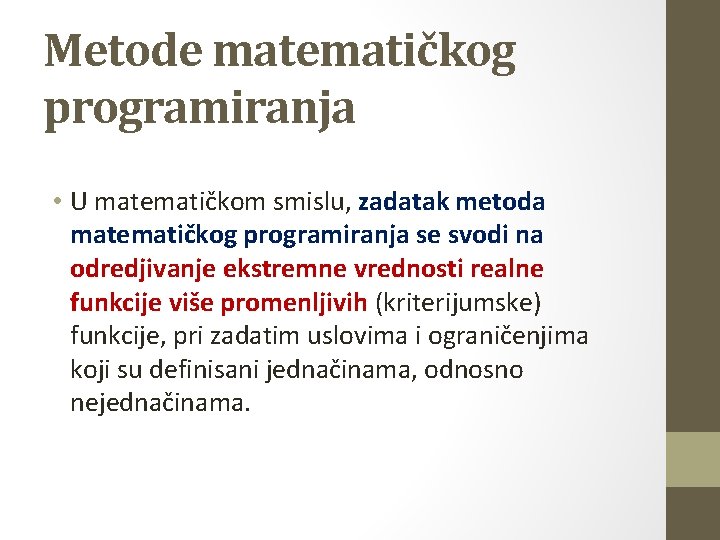 Metode matematičkog programiranja

• U matematičkom smislu, zadatak metoda matematičkog programiranja se svodi na odredjivanje ekstremne vrednosti realne funkcije više promenljivih (kriterijumske) funkcije, pri zadatim uslovima i ograničenjima koji su definisani jednačinama, odnosno nejednačinama.